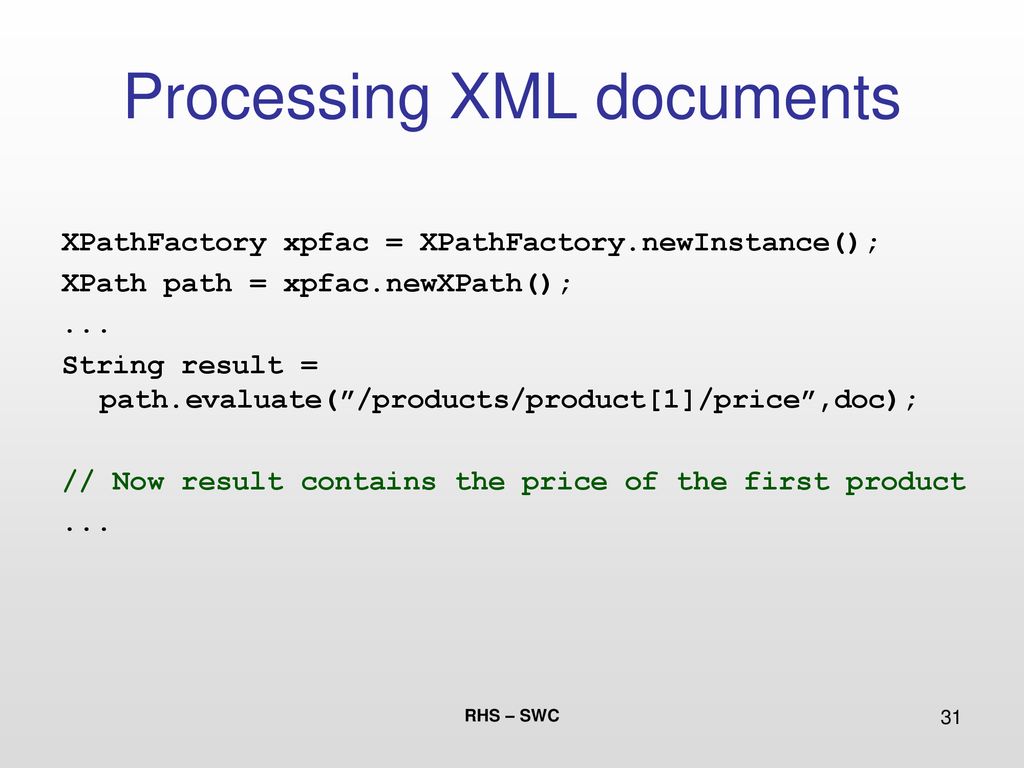 Processing XML documents

XPathFactory xpfac = XPathFactory.newInstance();
XPath path = xpfac.newXPath();
...
String result =
path.evaluate(”/products/product[1]/price”,doc);

// Now result contains the price of the first product
...

RHS – SWC

31